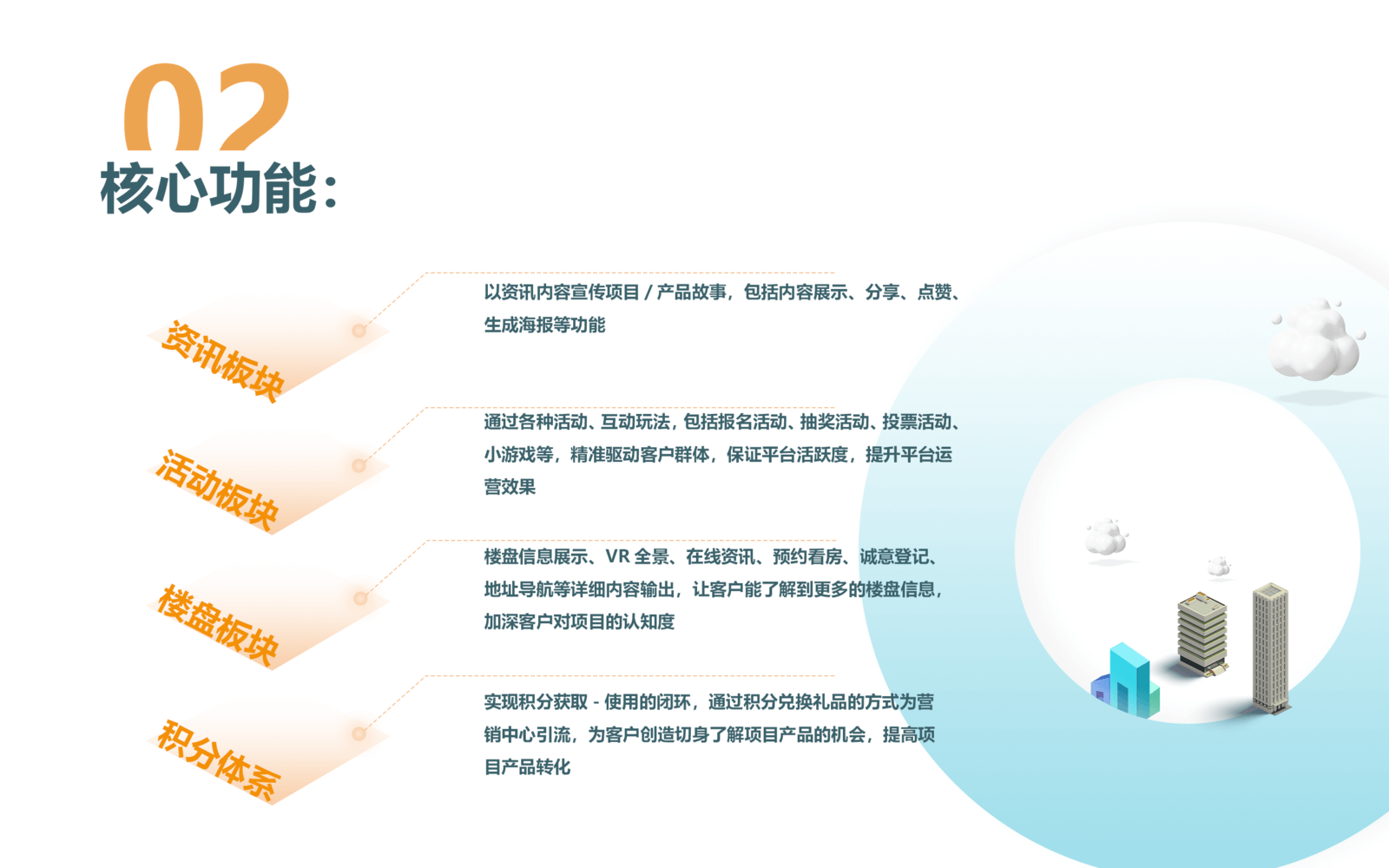 02
核心功能：

资讯板块

以资讯内容宣传项目 / 产品故事，包括内容展示、分享、点赞、生成海报等功能

活动板块

通过各种活动、互动玩法，包括报名活动、抽奖活动、投票活动、小游戏等，精准驱动客户群体，保证平台活跃度，提升平台运营效果

楼盘板块

楼盘信息展示、VR 全景、在线资讯、预约看房、诚意登记、地址导航等详细内容输出，让客户能了解到更多的楼盘信息，加深客户对项目的认知度

积分体系

实现积分获取 - 使用的闭环，通过积分兑换礼品的方式为营销中心引流，为客户创造切身了解项目产品的机会，提高项目产品转化